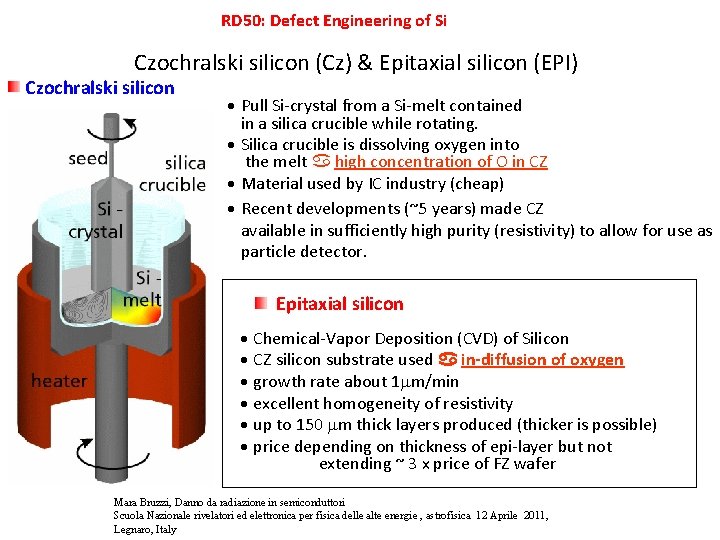 RD50: Defect Engineering of Si

Czochralski silicon (Cz) & Epitaxial silicon (EPI)

Czochralski silicon

seed

silica crucible

Si - crystal

Si - melt

heater

• Pull Si-crystal from a Si-melt contained in a silica crucible while rotating.
• Silica crucible is dissolving oxygen into the melt ♋ high concentration of O in CZ
• Material used by IC industry (cheap)
• Recent developments (~5 years) made CZ available in sufficiently high purity (resistivity) to allow for use as particle detector.

Epitaxial silicon

• Chemical-Vapor Deposition (CVD) of Silicon
• CZ silicon substrate used ♋ in-diffusion of oxygen
• growth rate about 1$\mu$m/min
• excellent homogeneity of resistivity
• up to 150 $\mu$m thick layers produced (thicker is possible)
• price depending on thickness of epi-layer but not extending ~ 3 x price of FZ wafer

Mara Bruzzi, Danno da radiazione in semiconduttori
Scuola Nazionale rivelatori ed elettronica per fisica delle alte energie , astrofisica 12 Aprile 2011, Legnaro, Italy